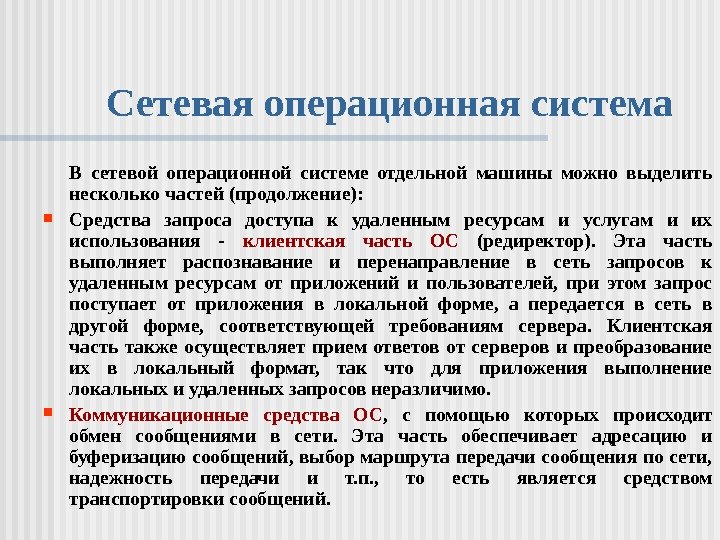 Сетевая операционная система

В сетевой операционной системе отдельной машины можно выделить несколько частей (продолжение):

Средства запроса доступа к удаленным ресурсам и услугам и их использования - клиентская часть ОС (редиректор). Эта часть выполняет распознавание и перенаправление в сеть запросов к удаленным ресурсам от приложений и пользователей, при этом запрос поступает от приложения в локальной форме, а передается в сеть в другой форме, соответствующей требованиям сервера. Клиентская часть также осуществляет прием ответов от серверов и преобразование их в локальный формат, так что для приложения выполнение локальных и удаленных запросов неразличимо.

Коммуникационные средства ОС, с помощью которых происходит обмен сообщениями в сети. Эта часть обеспечивает адресацию и буферизацию сообщений, выбор маршрута передачи сообщения по сети, надежность передачи и т.п., то есть является средством транспортировки сообщений.